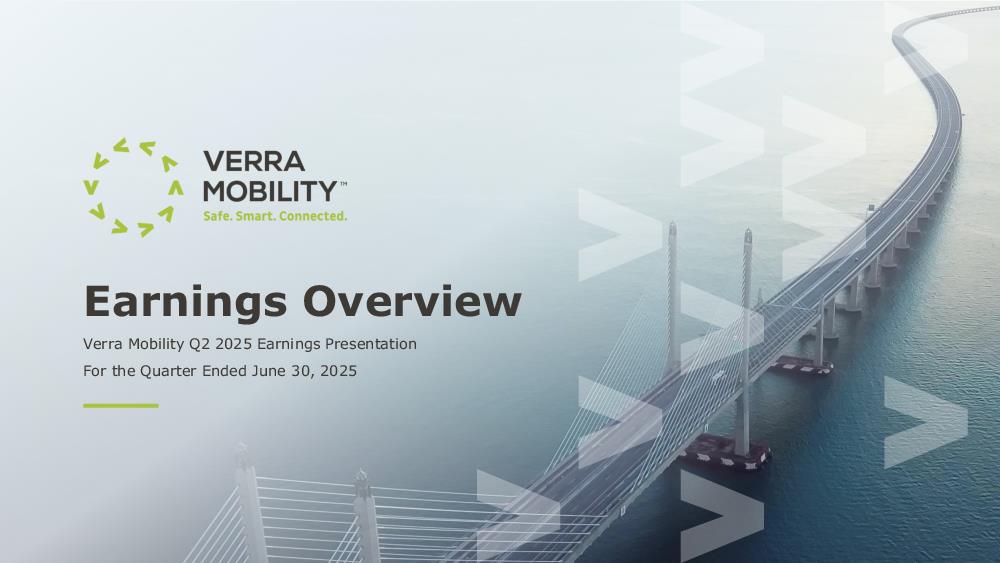 VERRA MOBILITY™
Safe. Smart. Connected.

Earnings Overview

Verra Mobility Q2 2025 Earnings Presentation
For the Quarter Ended June 30, 2025